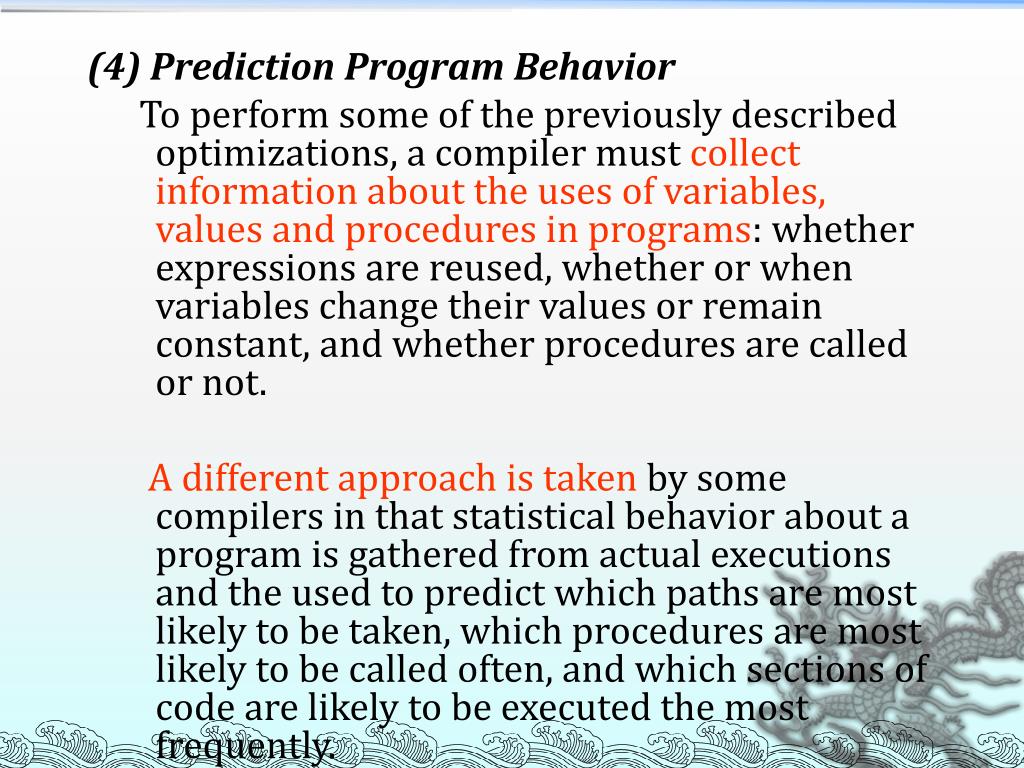 (4) Prediction Program Behavior

To perform some of the previously described optimizations, a compiler must collect information about the uses of variables, values and procedures in programs: whether expressions are reused, whether or when variables change their values or remain constant, and whether procedures are called or not.

A different approach is taken by some compilers in that statistical behavior about a program is gathered from actual executions and the used to predict which paths are most likely to be taken, which procedures are most likely to be called often, and which sections of code are likely to be executed the most frequently.